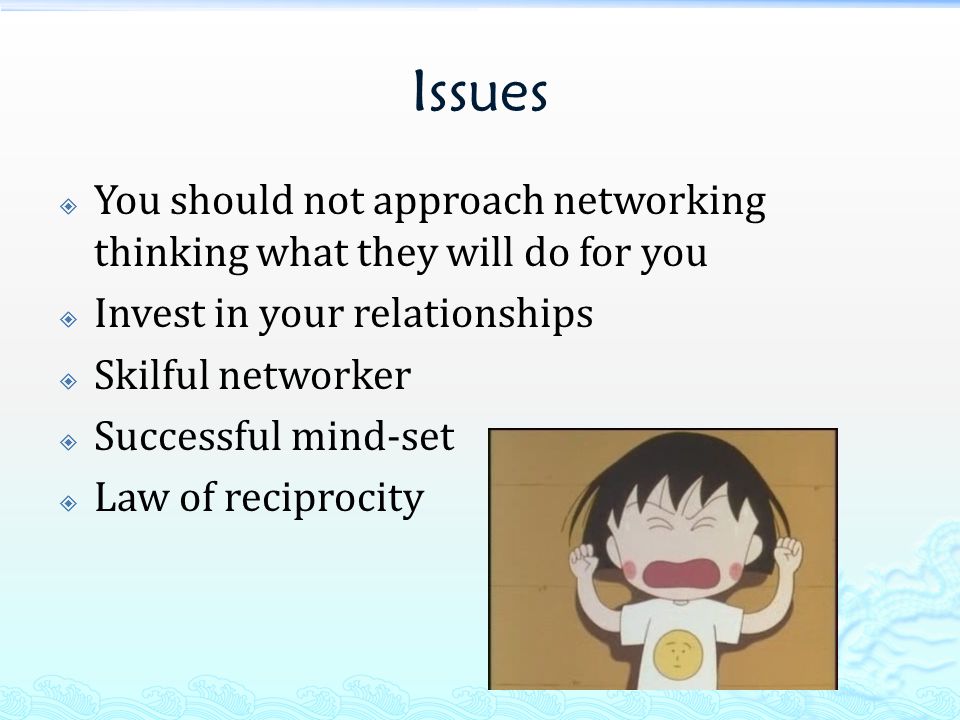 Issues

You should not approach networking thinking what they will do for you

Invest in your relationships

Skilful networker

Successful mind-set

Law of reciprocity